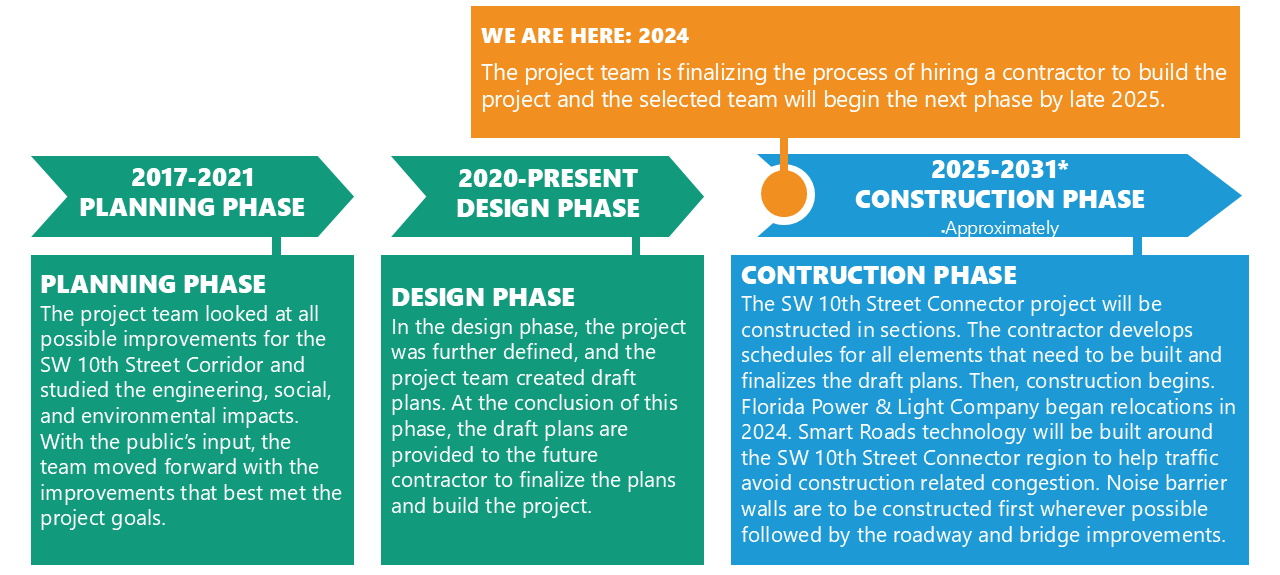 WE ARE HERE: 2024

The project team is finalizing the process of hiring a contractor to build the project and the selected team will begin the next phase by late 2025.

2017-2021
PLANNING PHASE

2020-PRESENT
DESIGN PHASE

2025-2031*
CONSTRUCTION PHASE
*Approximately

PLANNING PHASE

The project team looked at all possible improvements for the SW 10th Street Corridor and studied the engineering, social, and environmental impacts. With the public's input, the team moved forward with the improvements that best met the project goals.

DESIGN PHASE

In the design phase, the project was further defined, and the project team created draft plans. At the conclusion of this phase, the draft plans are provided to the future contractor to finalize the plans and build the project.

CONTRUCTION PHASE

The SW 10th Street Connector project will be constructed in sections. The contractor develops schedules for all elements that need to be built and finalizes the draft plans. Then, construction begins. Florida Power & Light Company began relocations in 2024. Smart Roads technology will be built around the SW 10th Street Connector region to help traffic avoid construction related congestion. Noise barrier walls are to be constructed first wherever possible followed by the roadway and bridge improvements.